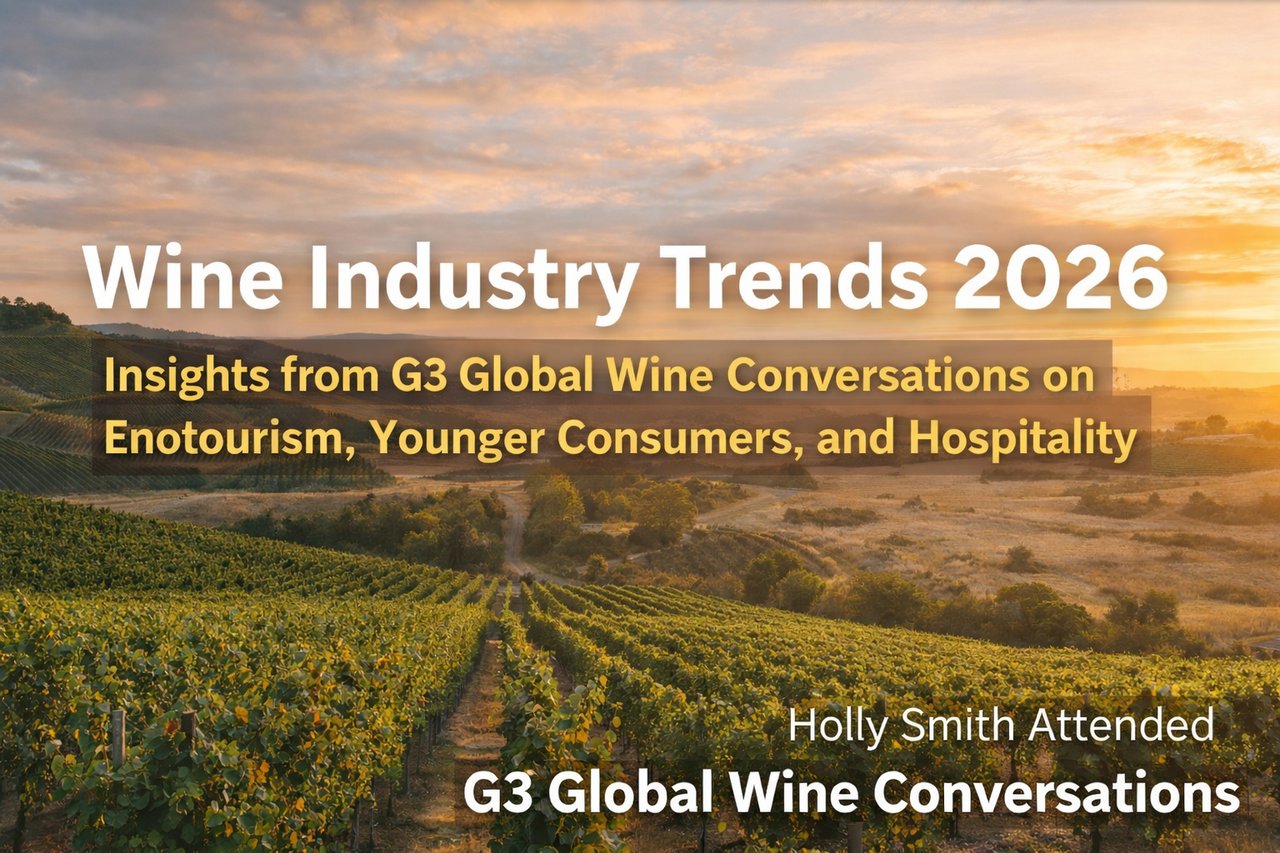 Wine Industry Trends 2026

Insights from G3 Global Wine Conversations on Enotourism, Younger Consumers, and Hospitality

Holly Smith Attended

G3 Global Wine Conversations